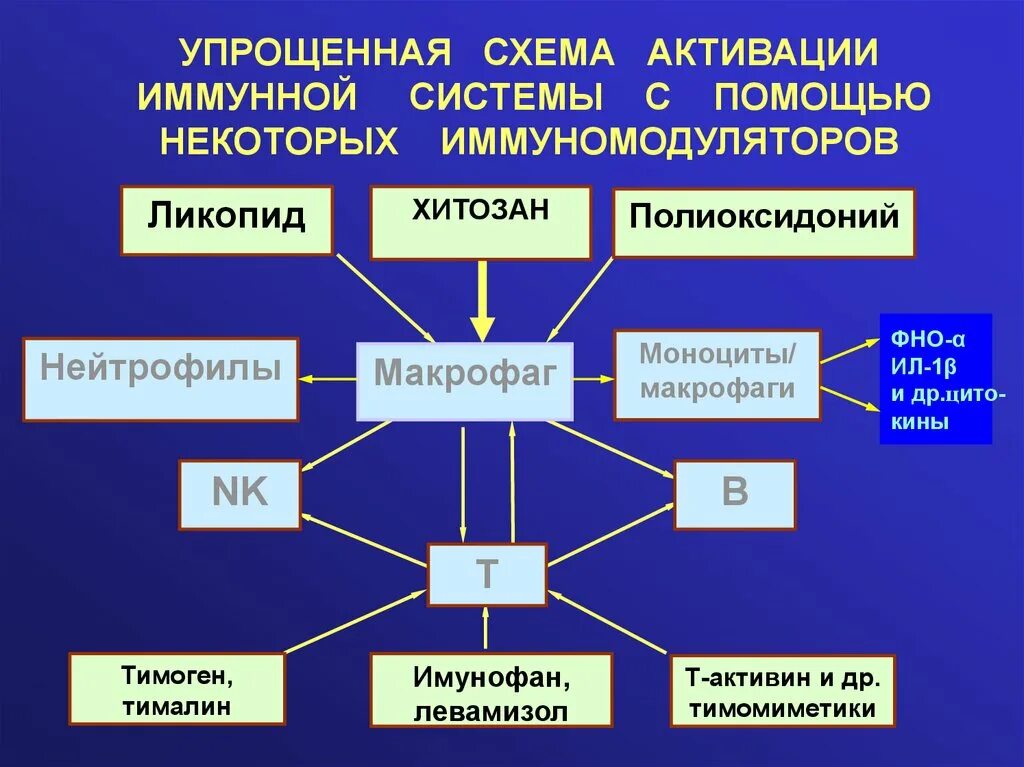 УПРОЩЕННАЯ СХЕМА АКТИВАЦИИ ИММУННОЙ СИСТЕМЫ С ПОМОЩЬЮ НЕКОТОРЫХ ИММУНОМОДУЛЯТОРОВ

Ликопид

ХИТОЗАН

Полиоксидоний

Нейтрофилы

Макрофаг

Моноциты/ макрофаги

ФНО-α
ИЛ-1β
и др.цито-кины

NK

B

T

Тимоген, тималин

Имунофан, левамизол

Т-активин и др. тимомиметики